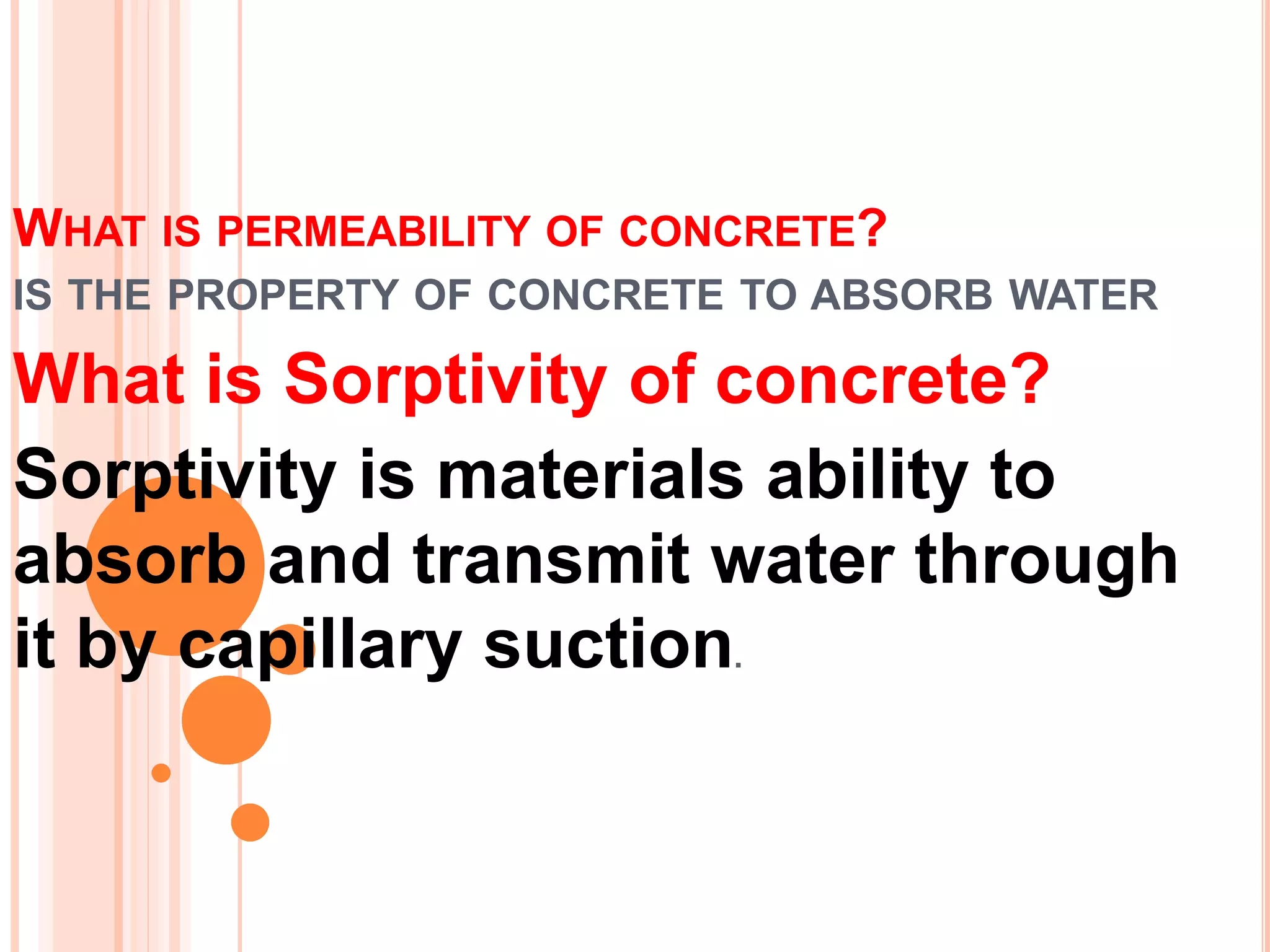 WHAT IS PERMEABILITY OF CONCRETE?
IS THE PROPERTY OF CONCRETE TO ABSORB WATER

What is Sorptivity of concrete?

Sorptivity is materials ability to absorb and transmit water through it by capillary suction.